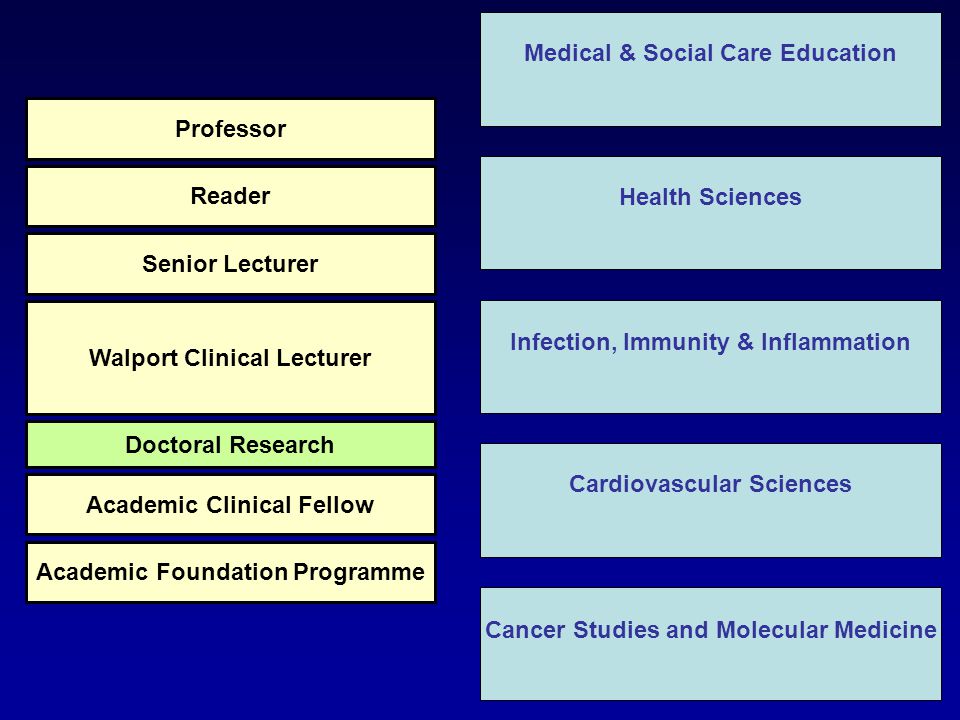 Professor

Reader

Senior Lecturer

Walport Clinical Lecturer

Doctoral Research

Academic Clinical Fellow

Academic Foundation Programme

Medical & Social Care Education

Health Sciences

Infection, Immunity & Inflammation

Cardiovascular Sciences

Cancer Studies and Molecular Medicine